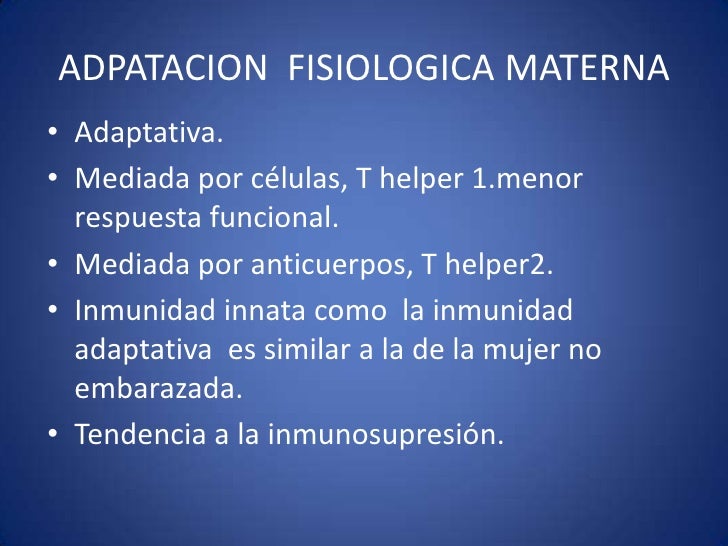 ADPATACION FISIOLOGICA MATERNA

• Adaptativa.
• Mediada por células, T helper 1.menor respuesta funcional.
• Mediada por anticuerpos, T helper2.
• Inmunidad innata como la inmunidad adaptativa es similar a la de la mujer no embarazada.
• Tendencia a la inmunosupresión.